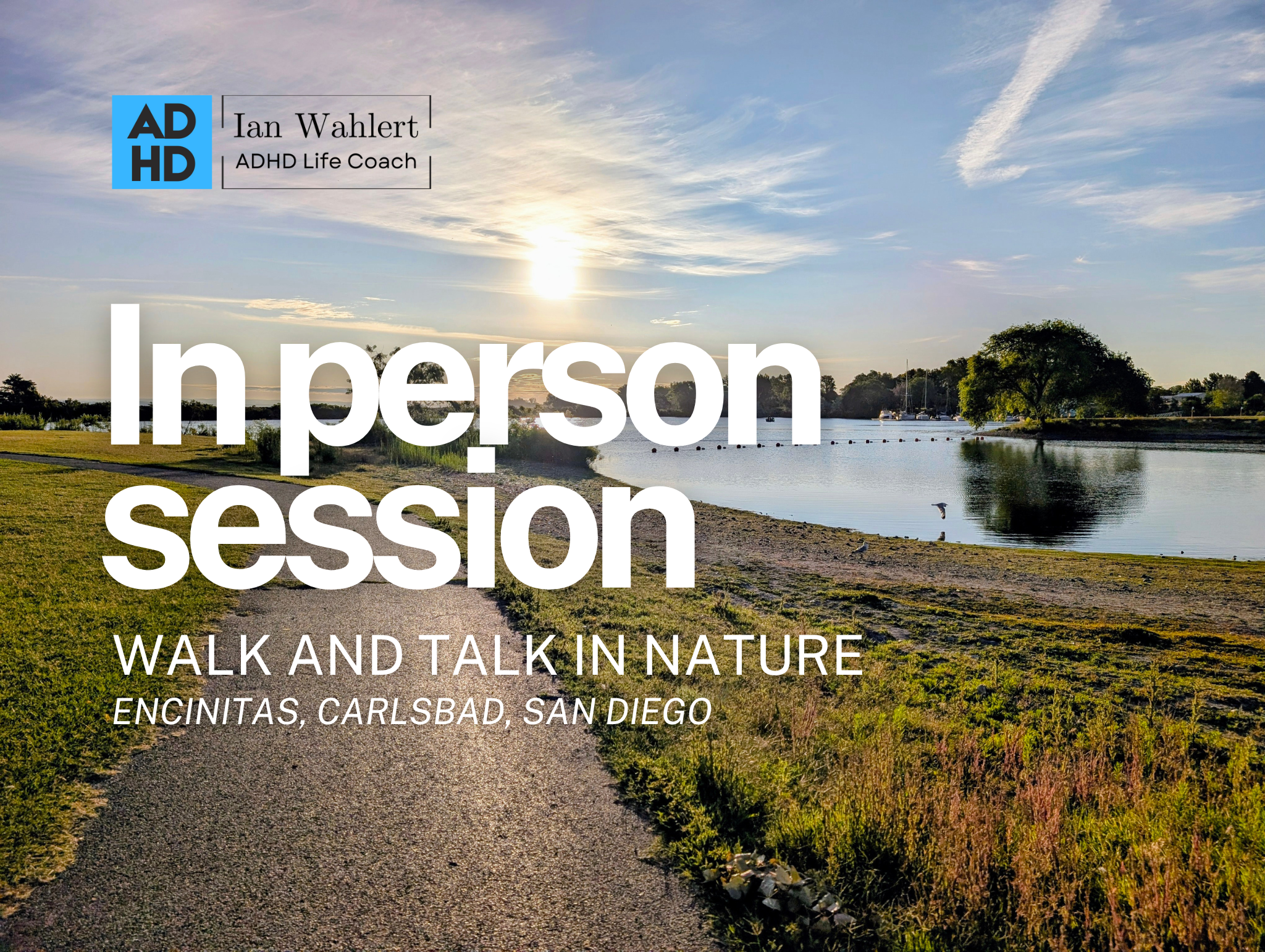 AD
HD

Ian Wahlert
ADHD Life Coach

In person session

WALK AND TALK IN NATURE
ENCINITAS, CARLSBAD, SAN DIEGO